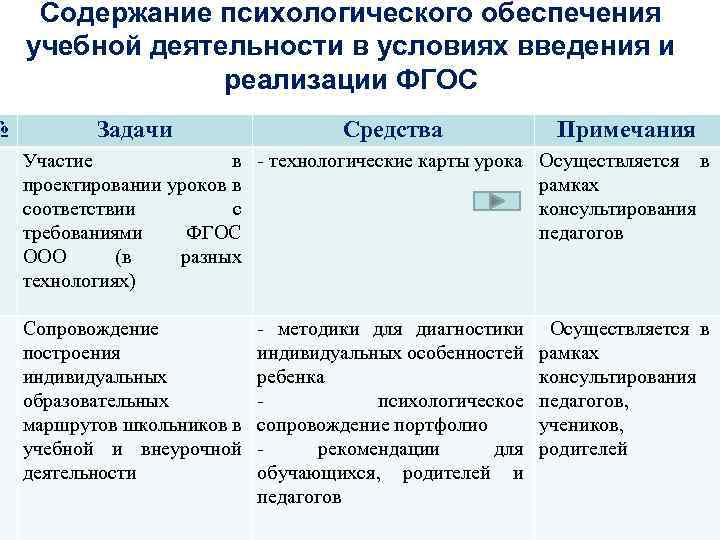 Содержание психологического обеспечения учебной деятельности в условиях введения и реализации ФГОС

| № | Задачи | Средства | Примечания |
|---|---|---|---|
| | Участие в проектировании уроков в соответствии с требованиями ФГОС ООО (в разных технологиях) | - технологические карты урока | Осуществляется в рамках консультирования педагогов |
| | Сопровождение построения индивидуальных образовательных маршрутов школьников в учебной и внеурочной деятельности | - методики для диагностики индивидуальных особенностей ребенка - психологическое сопровождение портфолио - рекомендации для обучающихся, родителей и педагогов | Осуществляется в рамках консультирования педагогов, учеников, родителей |